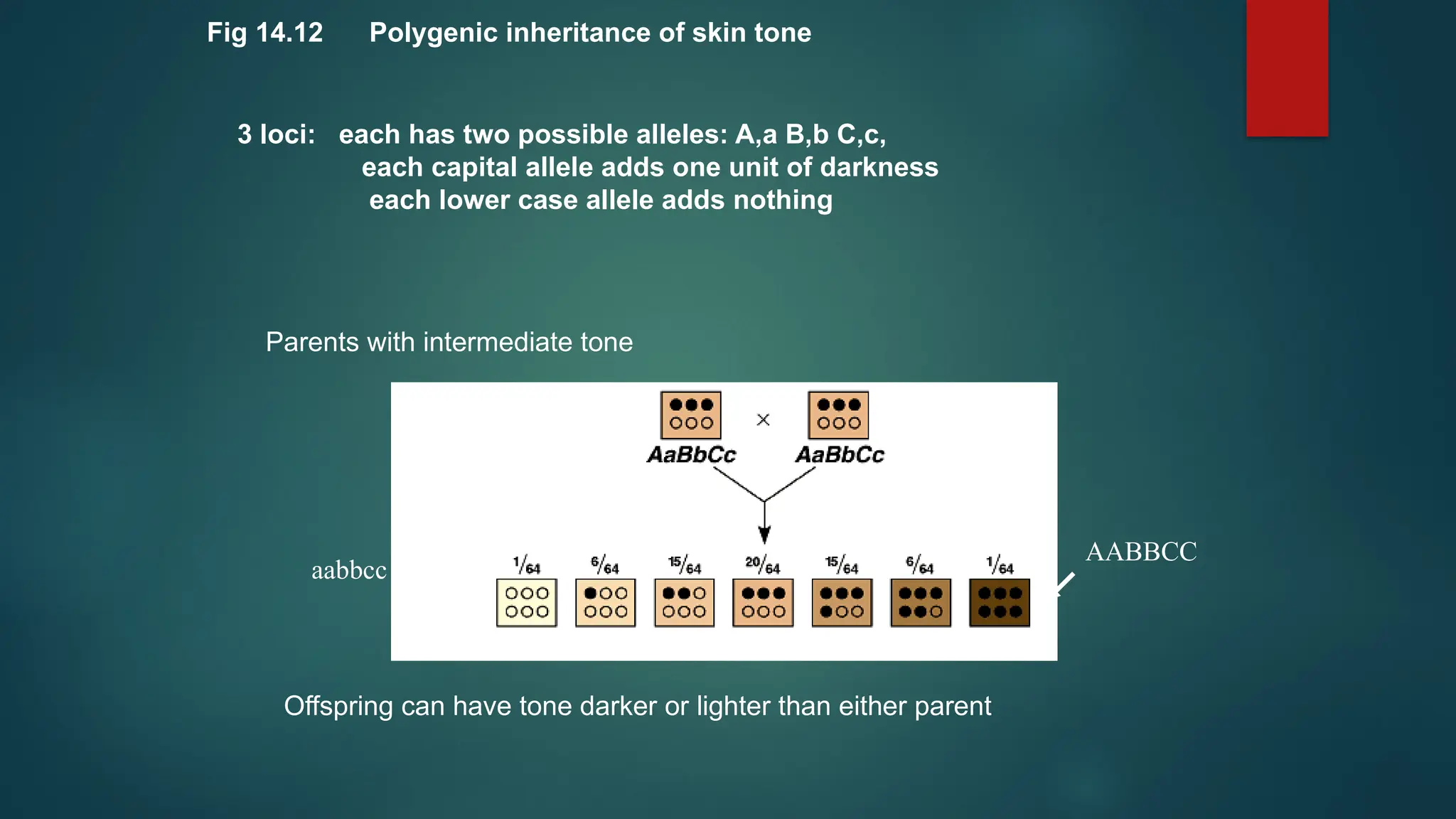 Fig 14.12 Polygenic inheritance of skin tone

3 loci: each has two possible alleles: A,a B,b C,c,
each capital allele adds one unit of darkness
each lower case allele adds nothing

Parents with intermediate tone

AaBbCc × AaBbCc

aabbcc

$\frac{1}{64}$ $\frac{6}{64}$ $\frac{15}{64}$ $\frac{20}{64}$ $\frac{15}{64}$ $\frac{6}{64}$ $\frac{1}{64}$

AABBCC

Offspring can have tone darker or lighter than either parent